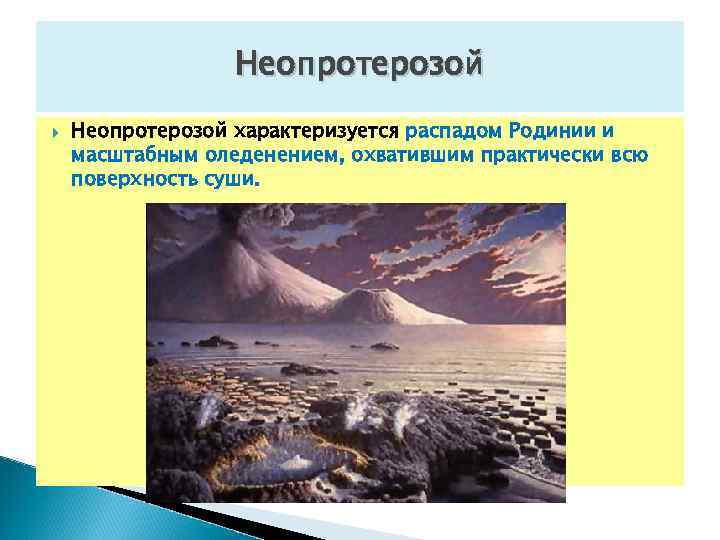 Неопротерозой

Неопротерозой характеризуется распадом Родинии и масштабным оледенением, охватившим практически всю поверхность суши.